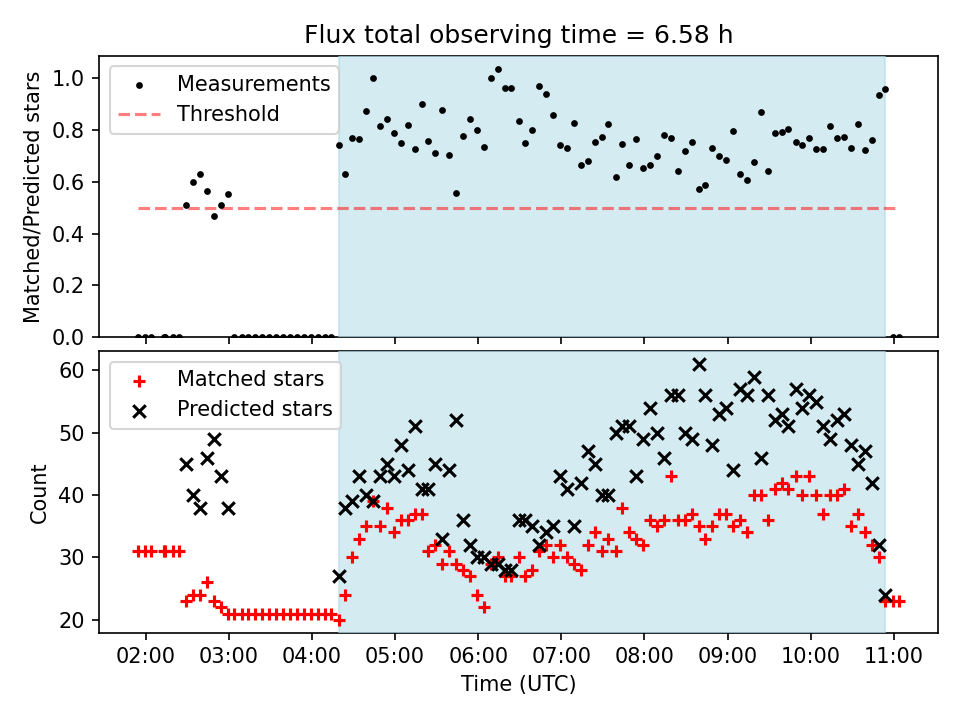 Flux total observing time = 6.58 h

Measurements
Threshold

Matched/Predicted stars

1.0
0.8
0.6
0.4
0.2
0.0

Matched stars
Predicted stars

Count

60
50
40
30
20

02:00
03:00
04:00
05:00
06:00
07:00
08:00
09:00
10:00
11:00

Time (UTC)